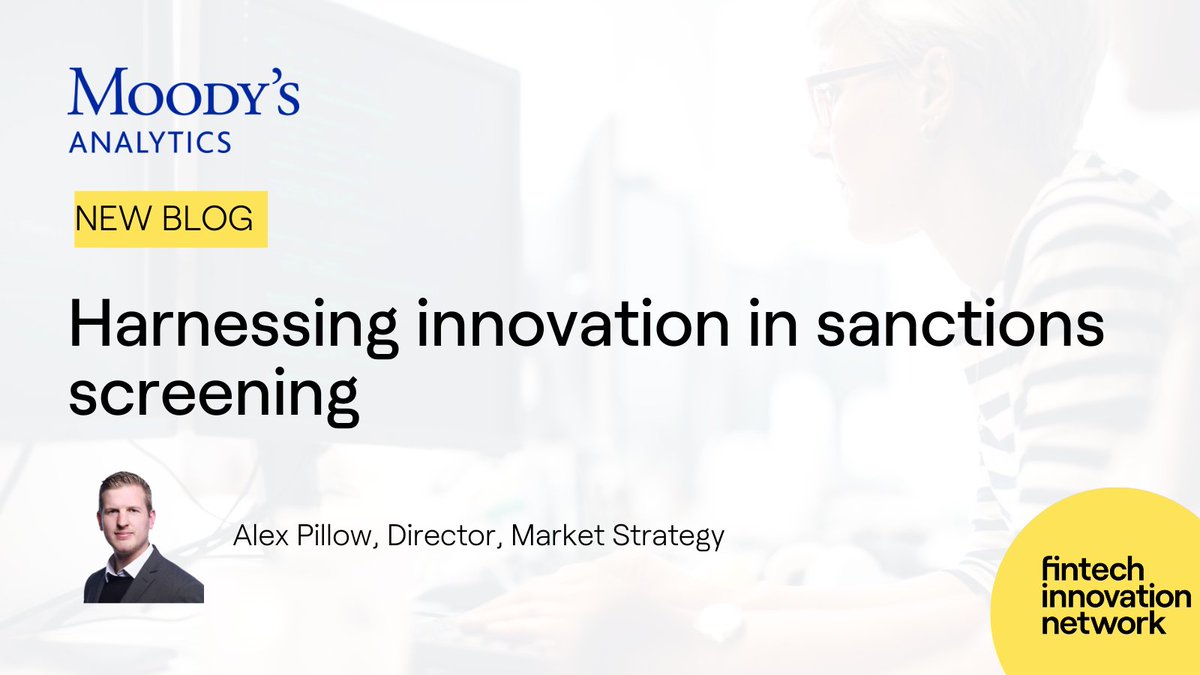 MOODY'S
ANALYTICS

NEW BLOG

Harnessing innovation in sanctions screening

Alex Pillow, Director, Market Strategy

fintech
innovation
network